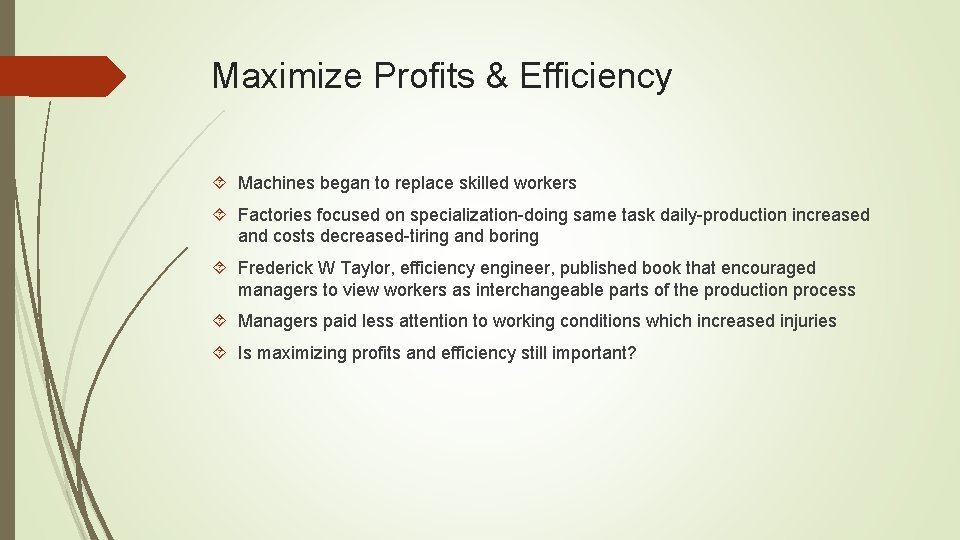 Maximize Profits & Efficiency

Machines began to replace skilled workers

Factories focused on specialization-doing same task daily-production increased and costs decreased-tiring and boring

Frederick W Taylor, efficiency engineer, published book that encouraged managers to view workers as interchangeable parts of the production process

Managers paid less attention to working conditions which increased injuries

Is maximizing profits and efficiency still important?